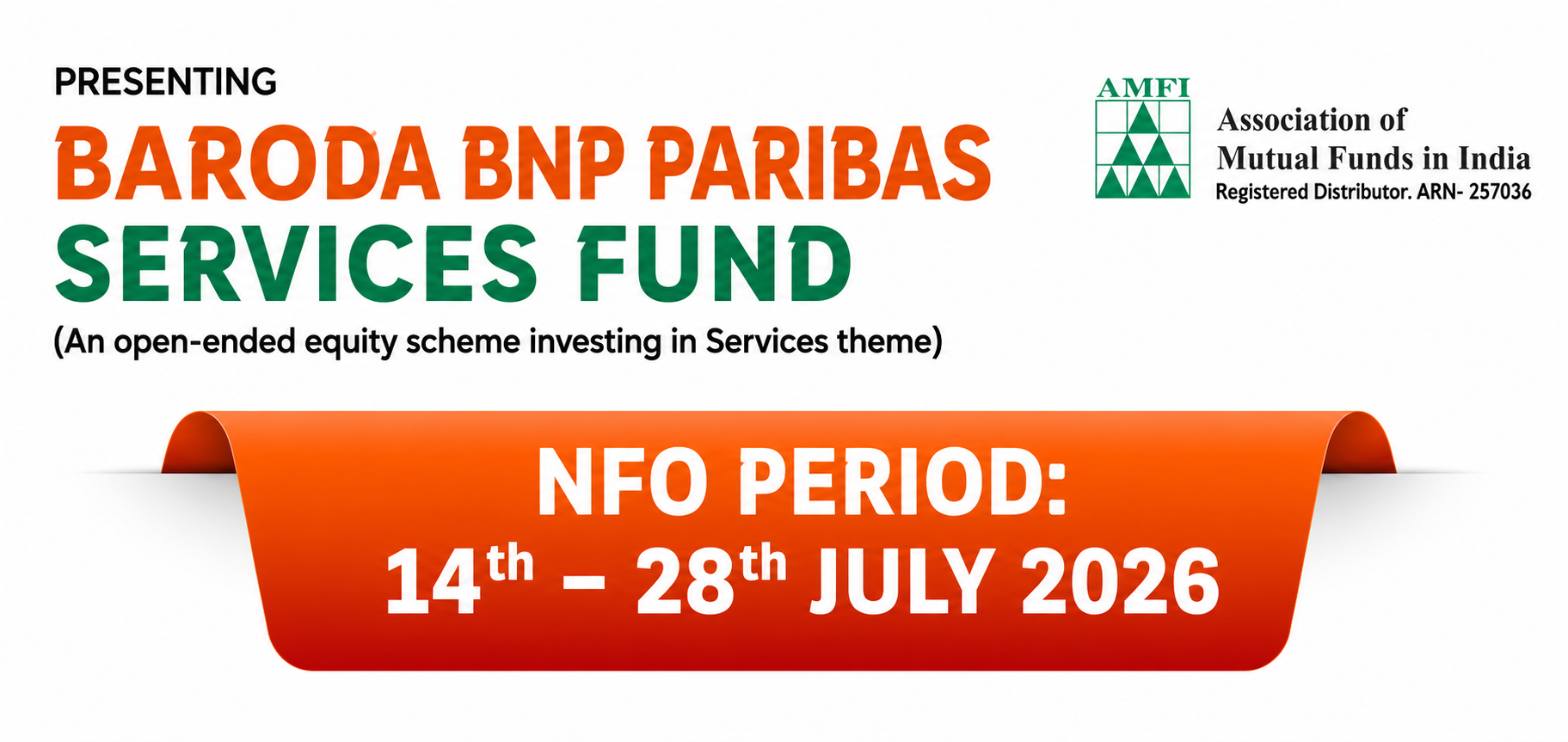 PRESENTING

BARODA BNP PARIBAS
SERVICES FUND

(An open-ended equity scheme investing in Services theme)

AMFI

Association of
Mutual Funds in India
Registered Distributor. ARN- 257036

NFO PERIOD:
14th – 28th JULY 2026